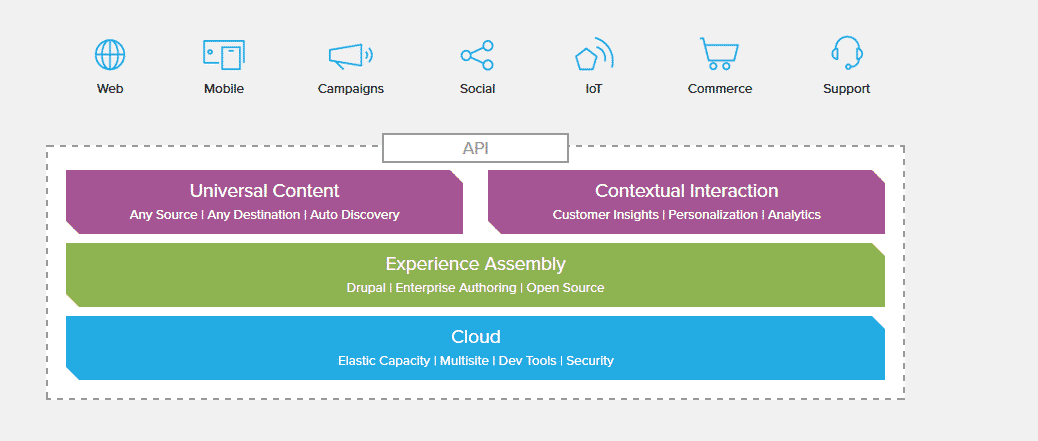 Web Mobile Campaigns Social IoT Commerce Support

API

Universal Content
Any Source | Any Destination | Auto Discovery

Contextual Interaction
Customer Insights | Personalization | Analytics

Experience Assembly
Drupal | Enterprise Authoring | Open Source

Cloud
Elastic Capacity | Multisite | Dev Tools | Security